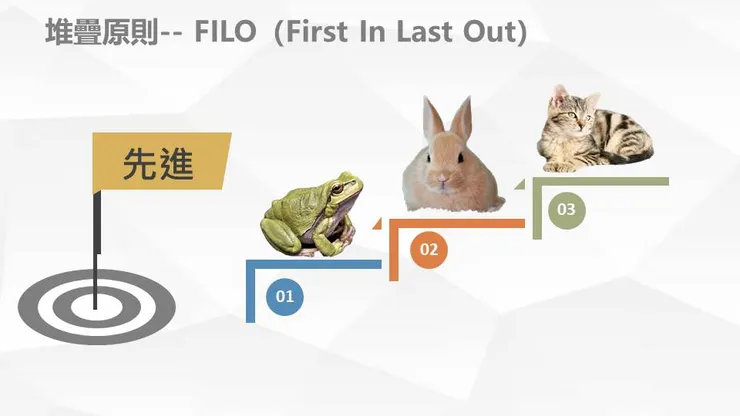 堆疊原則-- FILO (First In Last Out)

先進

01

02

03